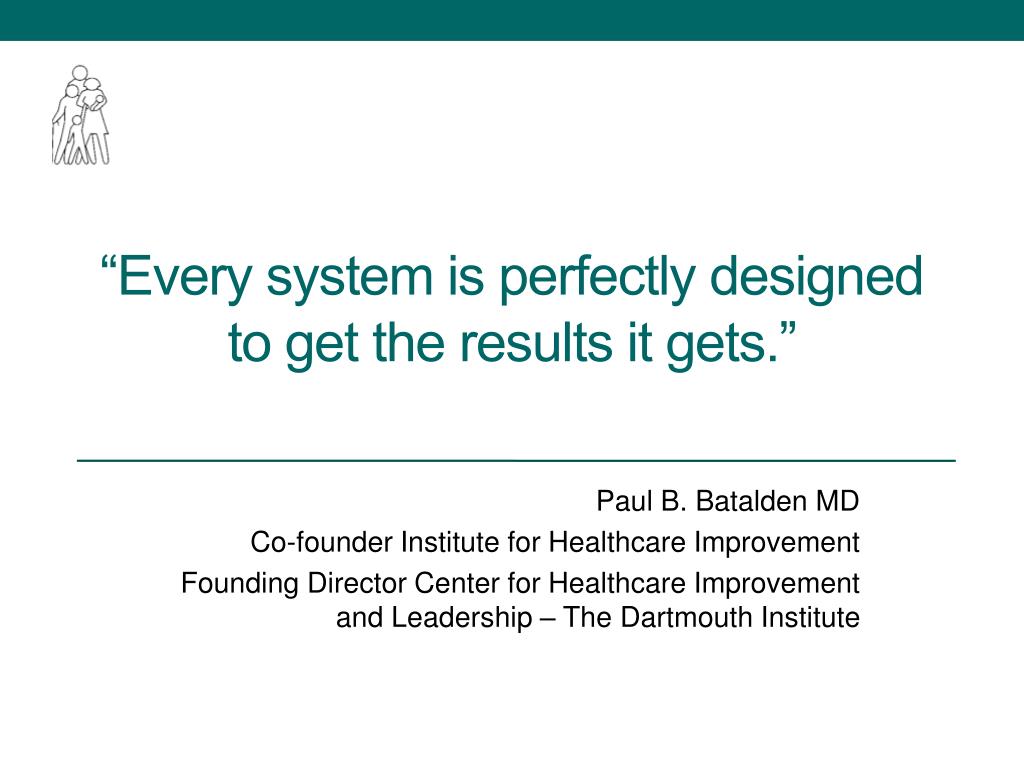 “Every system is perfectly designed to get the results it gets.”

Paul B. Batalden MD
Co-founder Institute for Healthcare Improvement
Founding Director Center for Healthcare Improvement and Leadership – The Dartmouth Institute